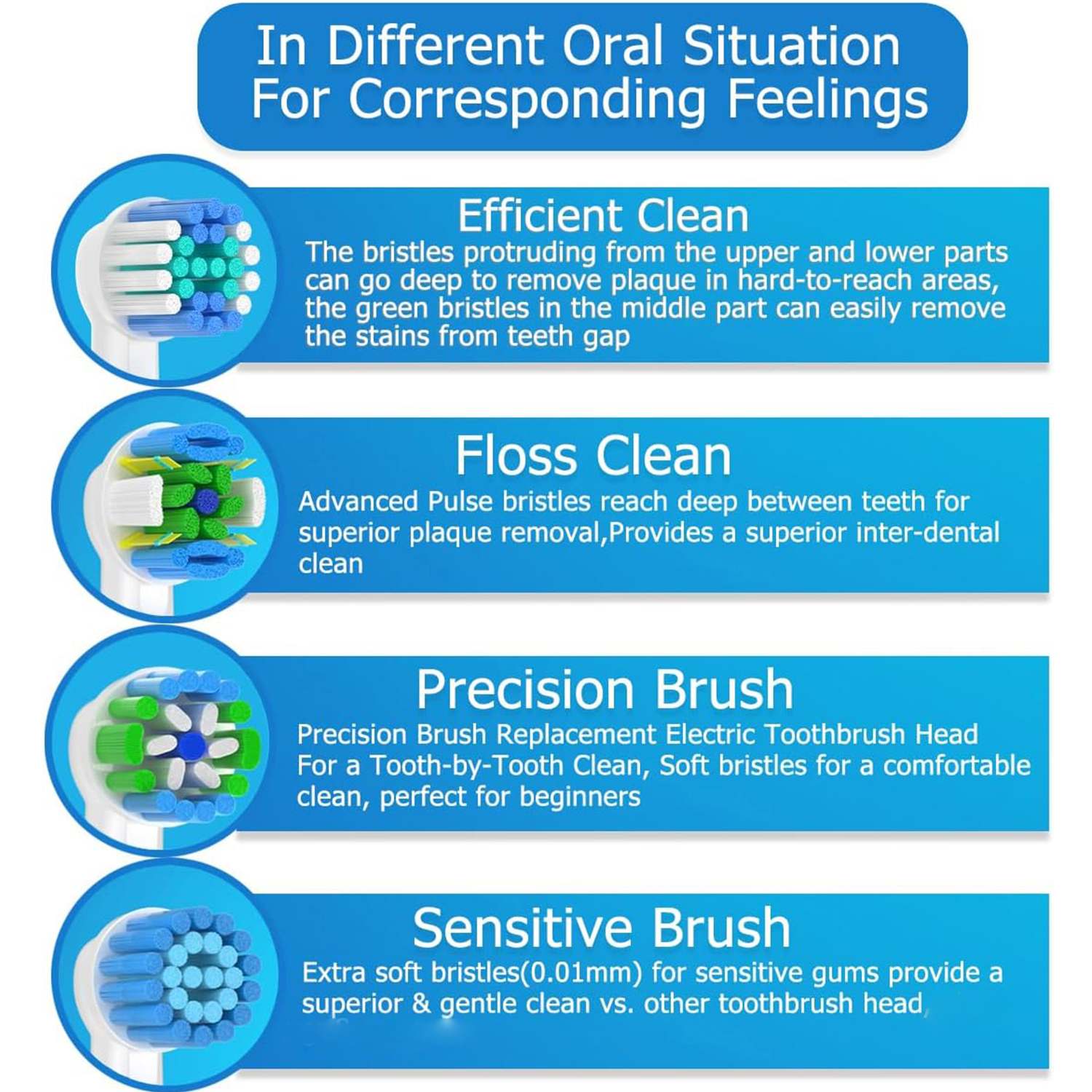 In Different Oral Situation For Corresponding Feelings

Efficient Clean

The bristles protruding from the upper and lower parts can go deep to remove plaque in hard-to-reach areas, the green bristles in the middle part can easily remove the stains from teeth gap

Floss Clean

Advanced Pulse bristles reach deep between teeth for superior plaque removal,Provides a superior inter-dental clean

Precision Brush

Precision Brush Replacement Electric Toothbrush Head For a Tooth-by-Tooth Clean, Soft bristles for a comfortable clean, perfect for beginners

Sensitive Brush

Extra soft bristles(0.01mm) for sensitive gums provide a superior & gentle clean vs. other toothbrush head,